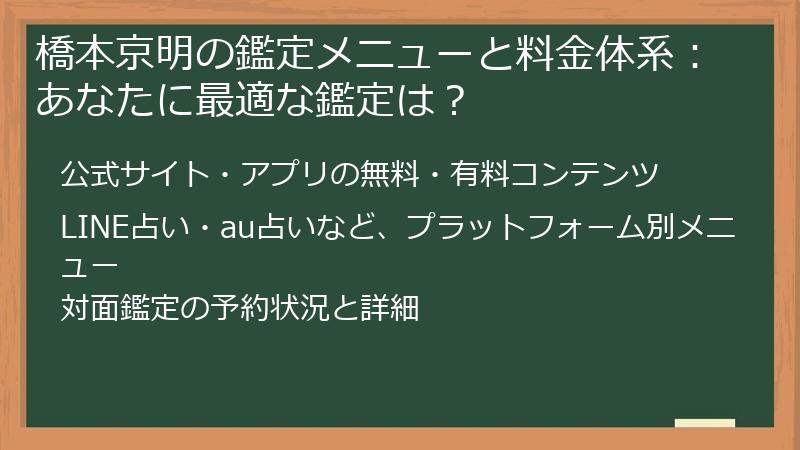 橋本京明の鑑定メニューと料金体系：あなたに最適な鑑定は？

公式サイト・アプリの無料・有料コンテンツ

LINE占い・au占いなど、プラットフォーム別メニュー

対面鑑定の予約状況と詳細